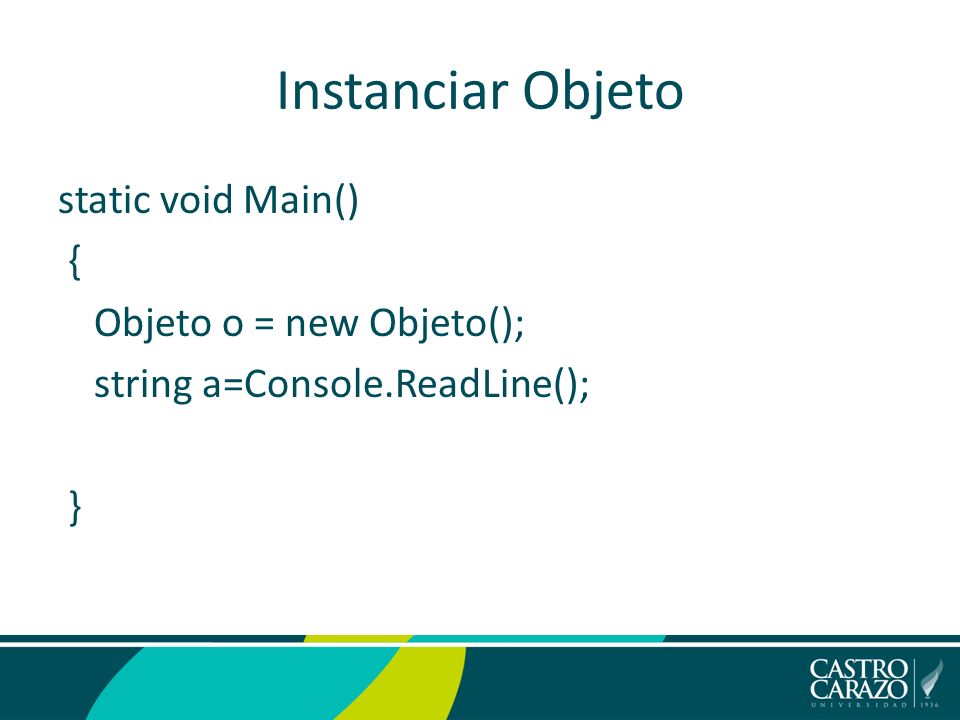 Instanciar Objeto

static void Main()
{
Objeto o = new Objeto();
string a=Console.ReadLine();

}

CASTRO CARAZO
UNIVERSIDAD 1936